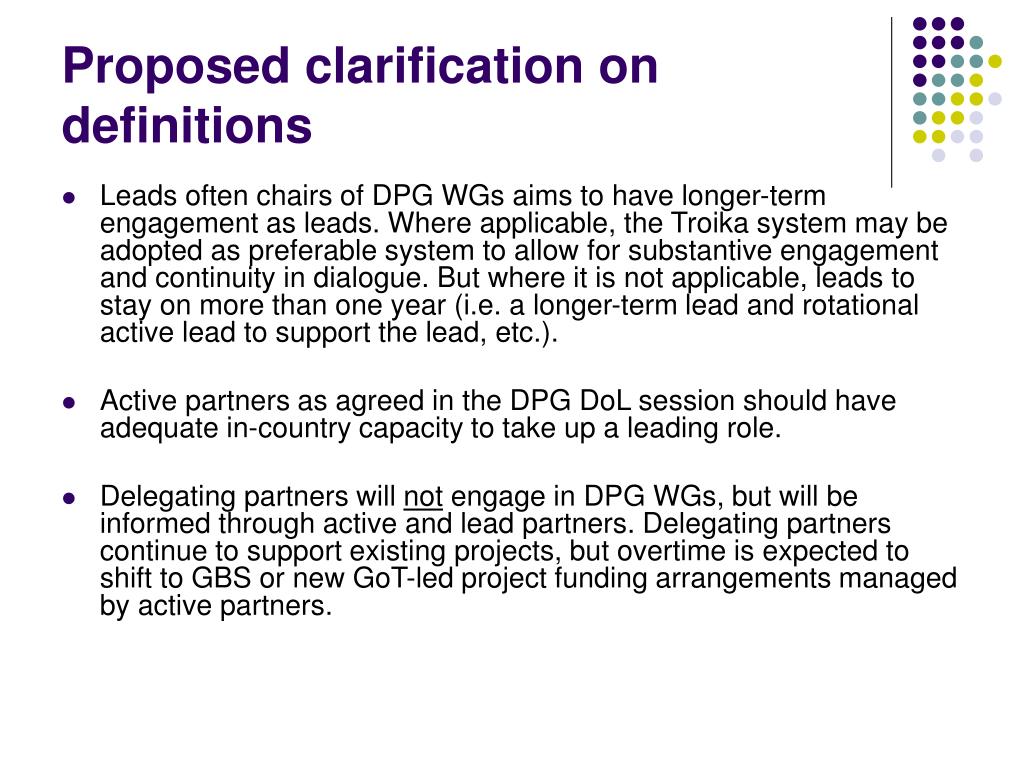 Proposed clarification on definitions

- Leads often chairs of DPG WGs aims to have longer-term engagement as leads. Where applicable, the Troika system may be adopted as preferable system to allow for substantive engagement and continuity in dialogue. But where it is not applicable, leads to stay on more than one year (i.e. a longer-term lead and rotational active lead to support the lead, etc.).

- Active partners as agreed in the DPG DoL session should have adequate in-country capacity to take up a leading role.

- Delegating partners will not engage in DPG WGs, but will be informed through active and lead partners. Delegating partners continue to support existing projects, but overtime is expected to shift to GBS or new GoT-led project funding arrangements managed by active partners.